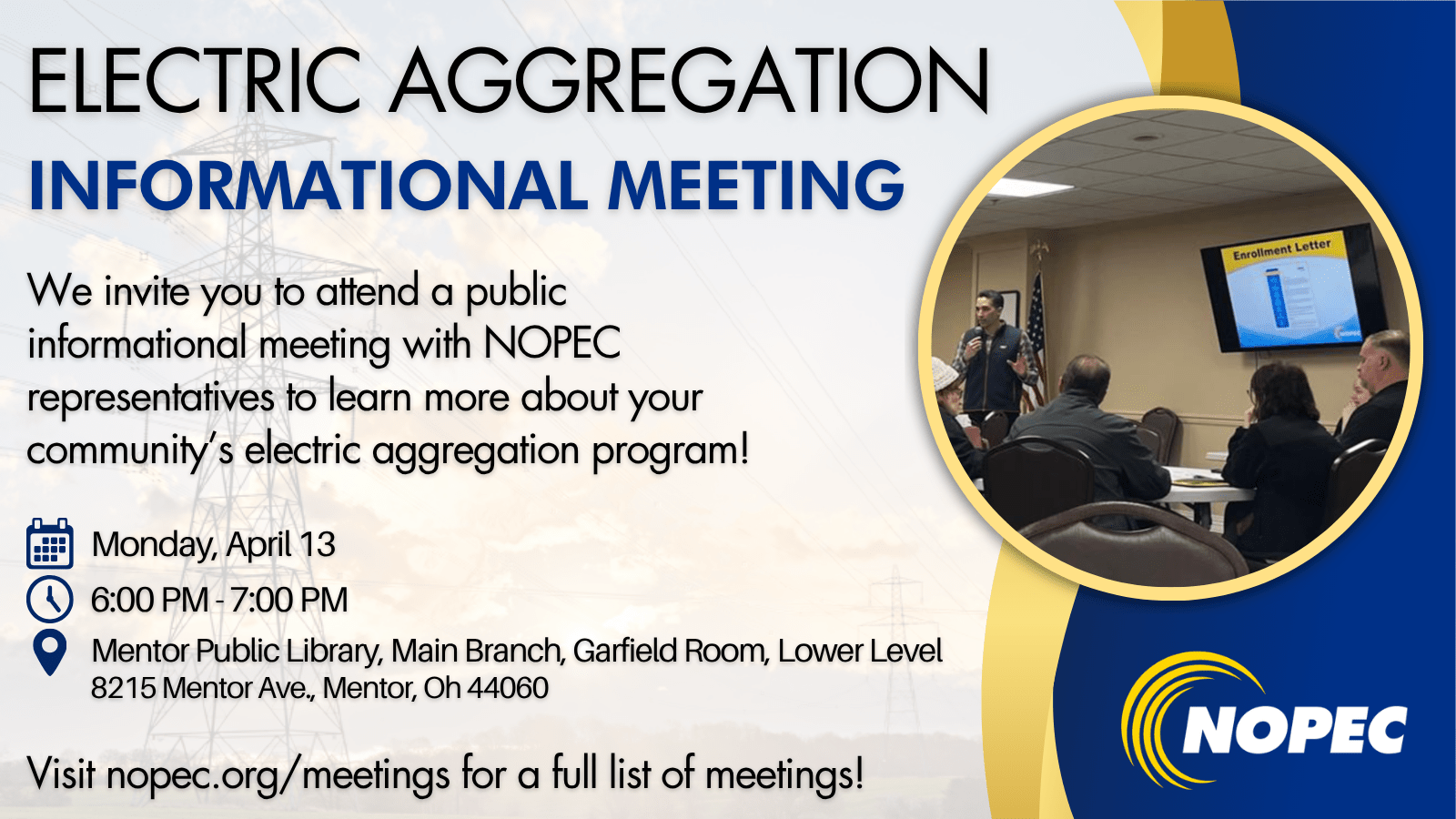 ELECTRIC AGGREGATION
INFORMATIONAL MEETING

We invite you to attend a public informational meeting with NOPEC representatives to learn more about your community's electric aggregation program!

Monday, April 13
6:00 PM - 7:00 PM
Mentor Public Library, Main Branch, Garfield Room, Lower Level
8215 Mentor Ave., Mentor, Oh 44060

Visit nopec.org/meetings for a full list of meetings!

Enrollment Letter

NOPEC